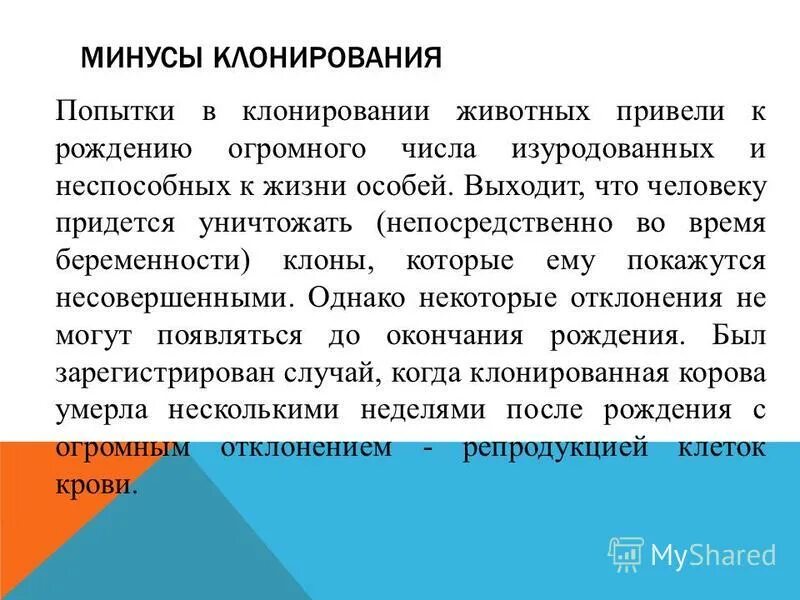 МИНУСЫ КЛОНИРОВАНИЯ

Попытки в клонировании животных привели к рождению огромного числа изуродованных и неспособных к жизни особей. Выходит, что человеку придется уничтожать (непосредственно во время беременности) клоны, которые ему покажутся несовершенными. Однако некоторые отклонения не могут появляться до окончания рождения. Был зарегистрирован случай, когда клонированная корова умерла несколькими неделями после рождения с огромным отклонением - репродукцией клеток крови.

MyShared